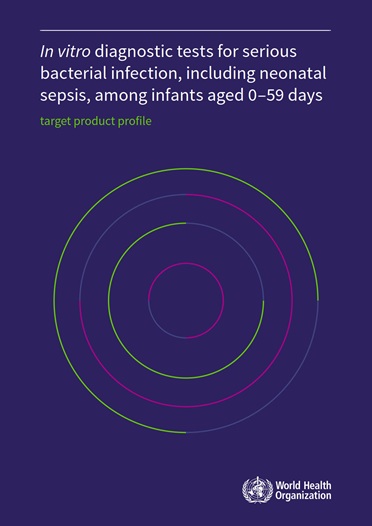 In vitro diagnostic tests for serious bacterial infection, including neonatal sepsis, among infants aged 0–59 days

target product profile

World Health Organization